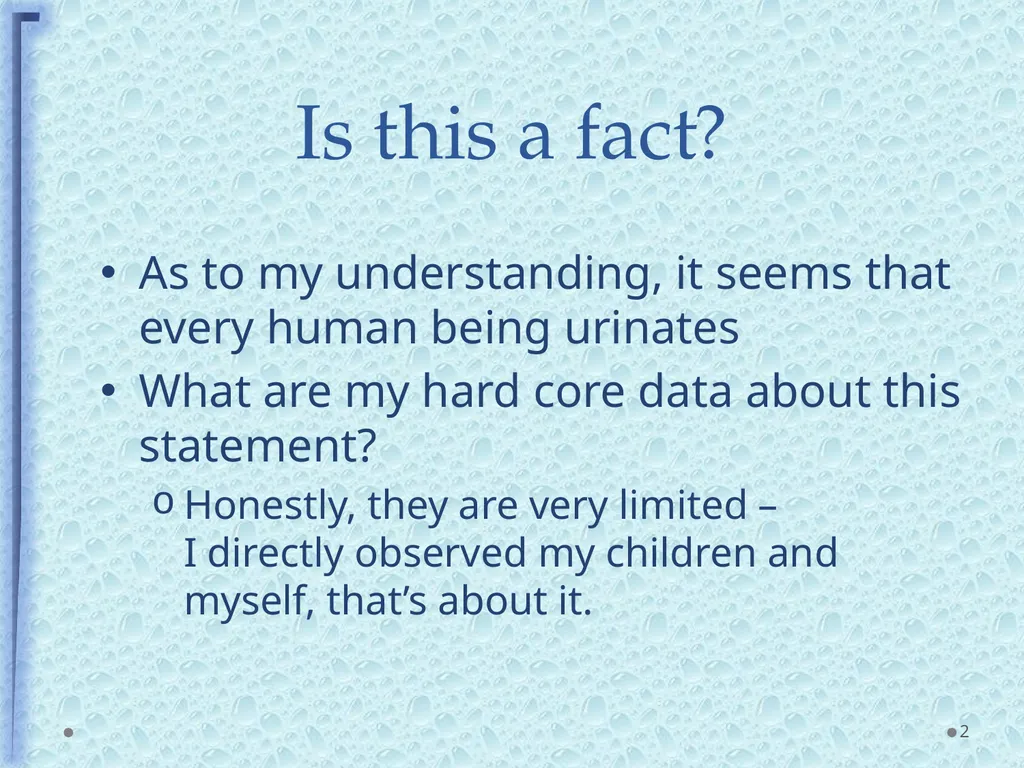 Is this a fact?

• As to my understanding, it seems that every human being urinates
• What are my hard core data about this statement?
  o Honestly, they are very limited – I directly observed my children and myself, that's about it.

2